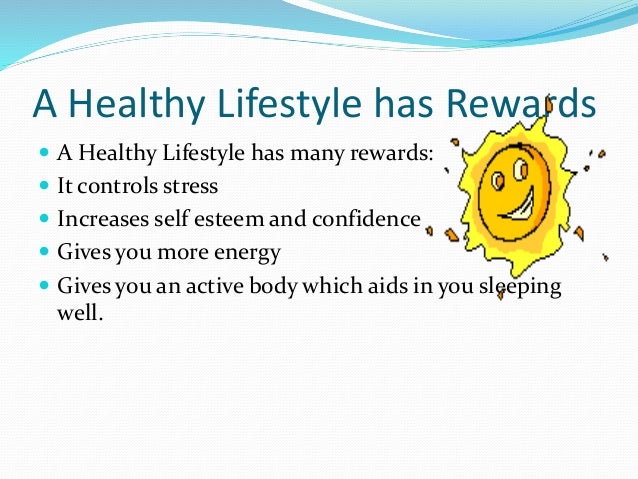 A Healthy Lifestyle has Rewards

- A Healthy Lifestyle has many rewards:
- It controls stress
- Increases self esteem and confidence
- Gives you more energy
- Gives you an active body which aids in you sleeping well.